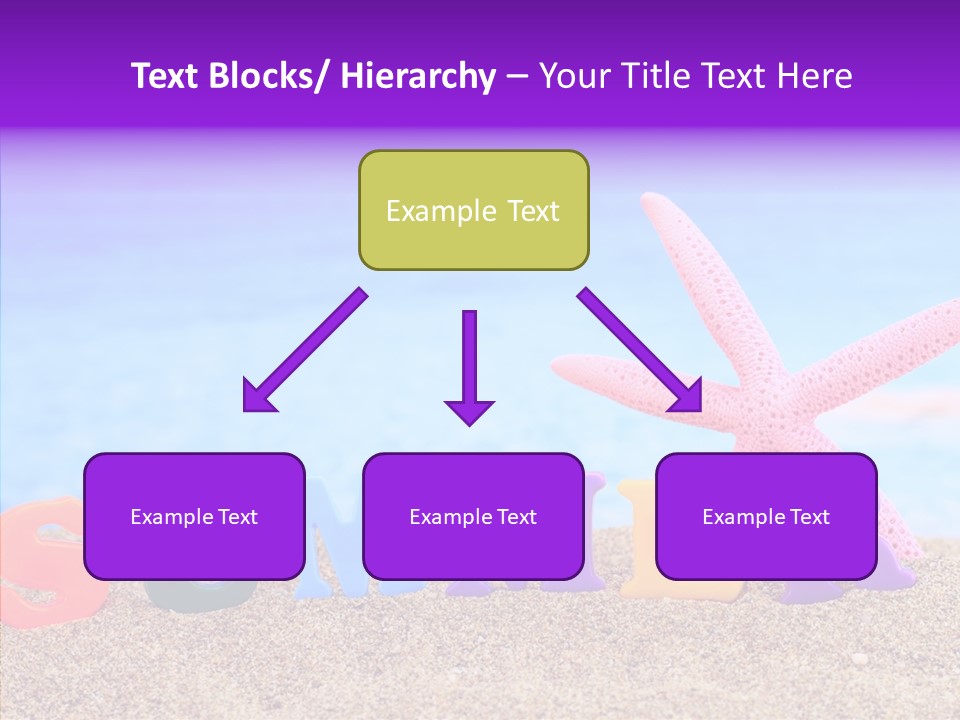 Text Blocks/ Hierarchy – Your Title Text Here

Example Text

Example Text

Example Text

Example Text